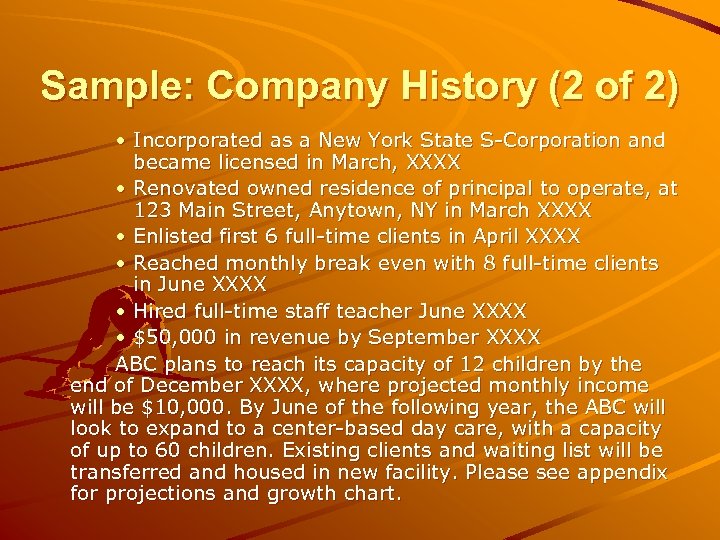 Sample: Company History (2 of 2)

• Incorporated as a New York State S-Corporation and became licensed in March, XXXX
• Renovated owned residence of principal to operate, at 123 Main Street, Anytown, NY in March XXXX
• Enlisted first 6 full-time clients in April XXXX
• Reached monthly break even with 8 full-time clients in June XXXX
• Hired full-time staff teacher June XXXX
• $50,000 in revenue by September XXXX

ABC plans to reach its capacity of 12 children by the end of December XXXX, where projected monthly income will be $10,000. By June of the following year, the ABC will look to expand to a center-based day care, with a capacity of up to 60 children. Existing clients and waiting list will be transferred and housed in new facility. Please see appendix for projections and growth chart.